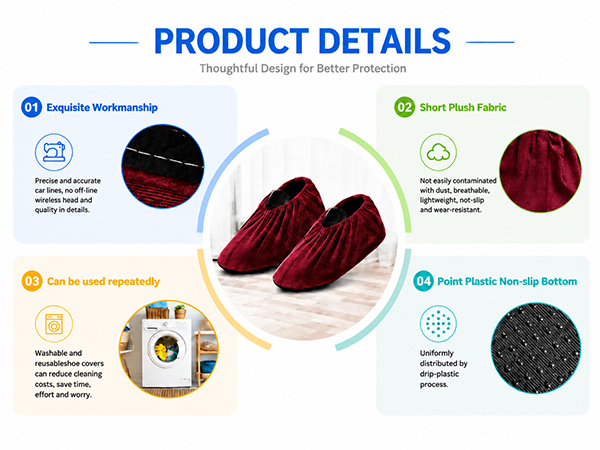 PRODUCT DETAILS
Thoughtful Design for Better Protection

01 Exquisite Workmanship

Precise and accurate car lines, no off-line wireless head and quality in details.

02 Short Plush Fabric

Not easily contaminated with dust, breathable, lightweight, not-slip and wear-resistant.

03 Can be used repeatedly

Washable and reusableshoe covers can reduce cleaning costs, save time, effort and worry.

04 Point Plastic Non-slip Bottom

Uniformly distributed by drip-plastic process.